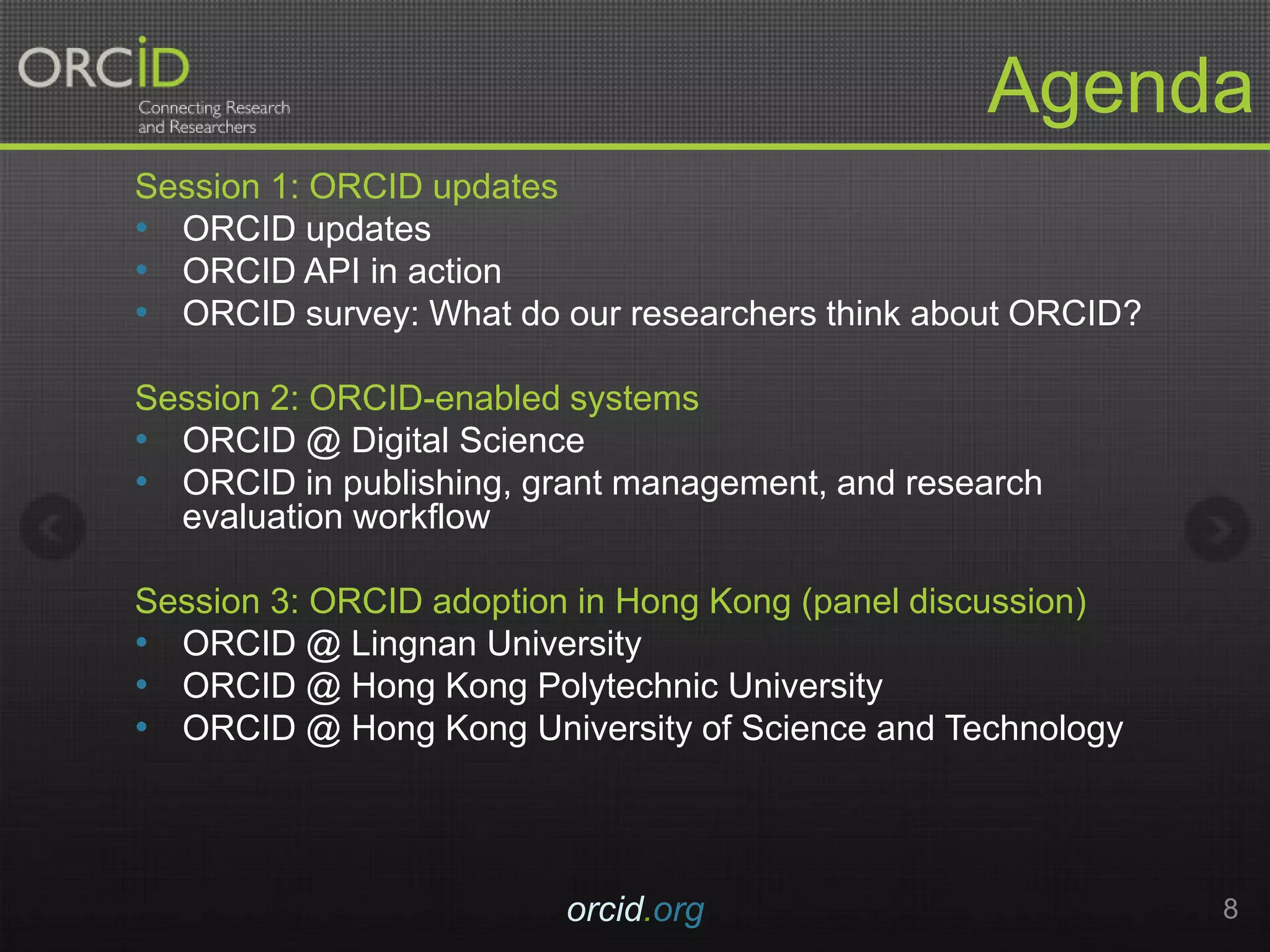 ORCID
Connecting Research and Researchers

Agenda

Session 1: ORCID updates
• ORCID updates
• ORCID API in action
• ORCID survey: What do our researchers think about ORCID?

Session 2: ORCID-enabled systems
• ORCID @ Digital Science
• ORCID in publishing, grant management, and research evaluation workflow

Session 3: ORCID adoption in Hong Kong (panel discussion)
• ORCID @ Lingnan University
• ORCID @ Hong Kong Polytechnic University
• ORCID @ Hong Kong University of Science and Technology

orcid.org

8